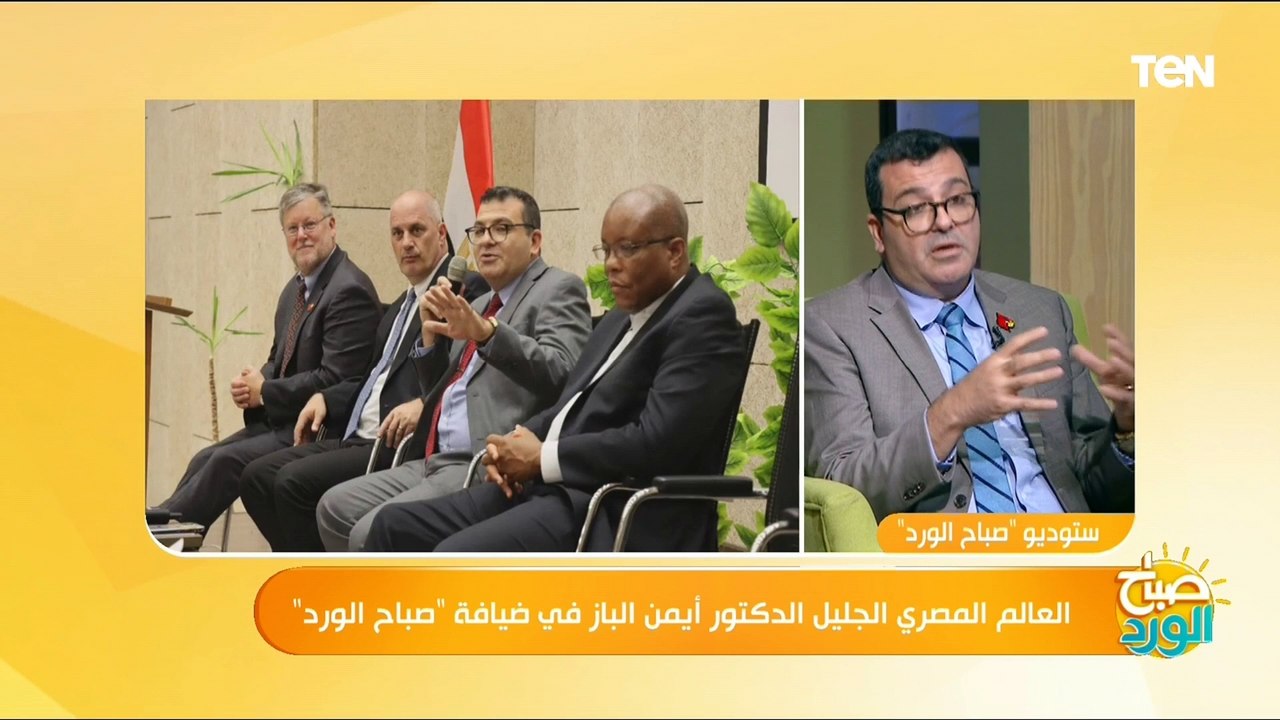 TeN

ستوديو "صباح الورد"

العالم المصري الجليل الدكتور أيمن الباز في ضيافة "صباح الورد"

صباح الورد